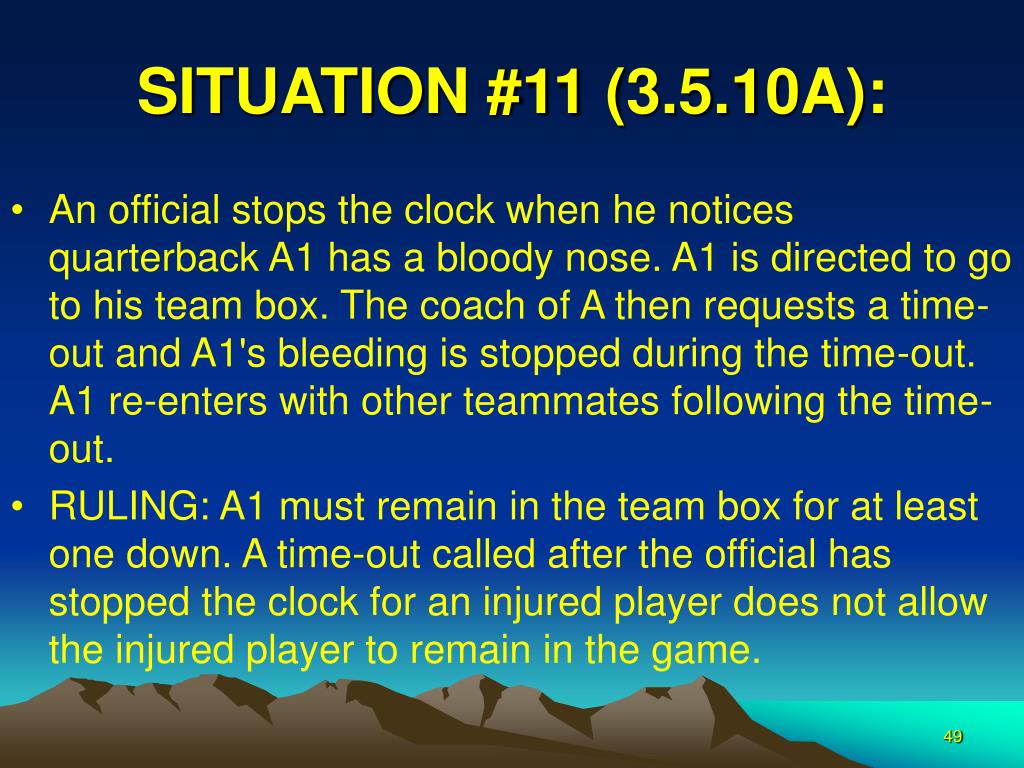 SITUATION #11 (3.5.10A):

• An official stops the clock when he notices quarterback A1 has a bloody nose. A1 is directed to go to his team box. The coach of A then requests a time-out and A1's bleeding is stopped during the time-out. A1 re-enters with other teammates following the time-out.

• RULING: A1 must remain in the team box for at least one down. A time-out called after the official has stopped the clock for an injured player does not allow the injured player to remain in the game.

49